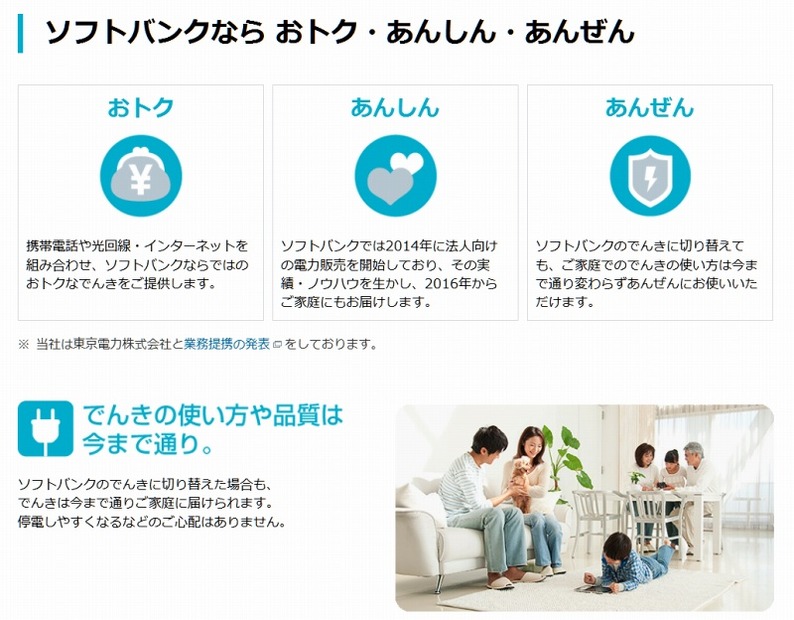 ソフトバンクなら おトク・あんしん・あんぜん

おトク

¥

携帯電話や光回線・インターネットを組み合わせ、ソフトバンクならではのおトクなでんきをご提供します。

あんしん

ソフトバンクでは2014年に法人向けの電力販売を開始しており、その実績・ノウハウを生かし、2016年からご家庭にもお届けします。

あんぜん

ソフトバンクのでんきに切り替えても、ご家庭でのでんきの使い方は今まで通り変わらずあんぜんにお使いいただけます。

※ 当社は東京電力株式会社と業務提携の発表をしております。

でんきの使い方や品質は今まで通り。

ソフトバンクのでんきに切り替えた場合も、でんきは今まで通りご家庭に届けられます。停電しやすくなるなどのご心配はありません。